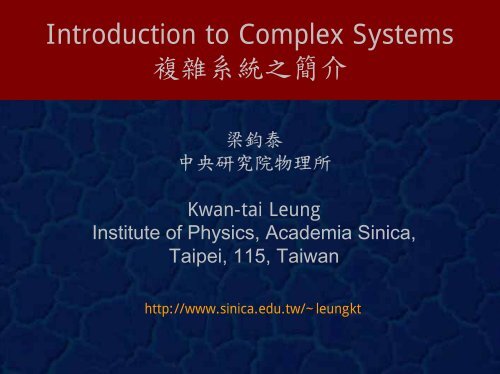 Introduction to Complex Systems
複雜系統之簡介

梁鈞泰
中央研究院物理所

Kwan-tai Leung
Institute of Physics, Academia Sinica,
Taipei, 115, Taiwan

http://www.sinica.edu.tw/~leungkt